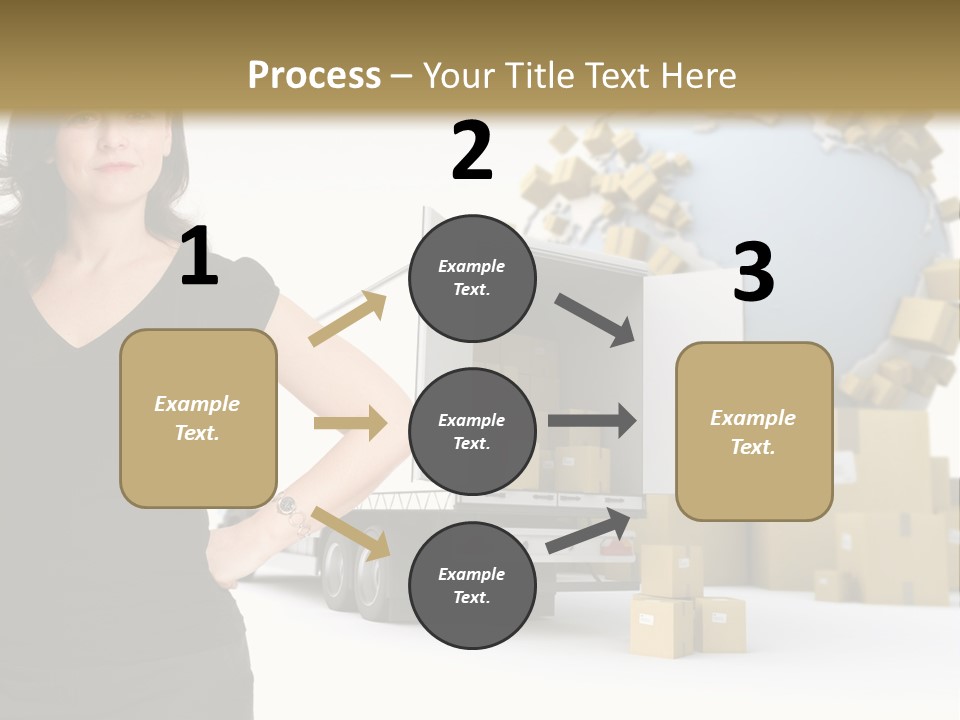 Process – Your Title Text Here

1

Example Text.

2

Example Text.

Example Text.

Example Text.

3

Example Text.